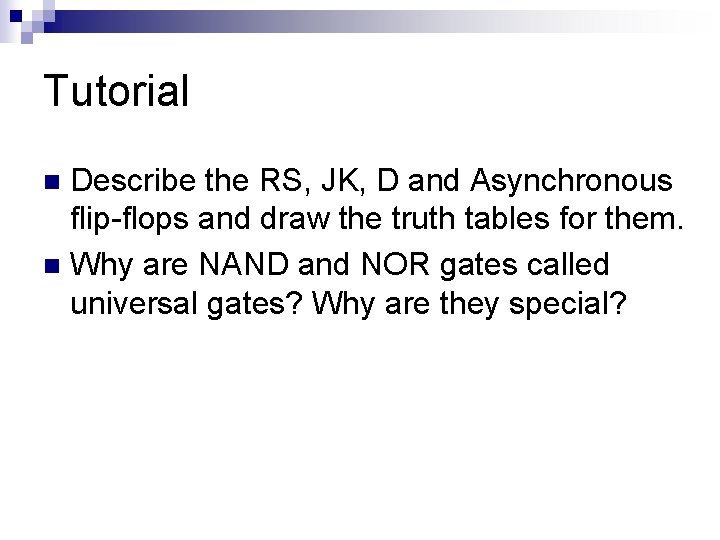 Tutorial

■ Describe the RS, JK, D and Asynchronous flip-flops and draw the truth tables for them.

■ Why are NAND and NOR gates called universal gates? Why are they special?